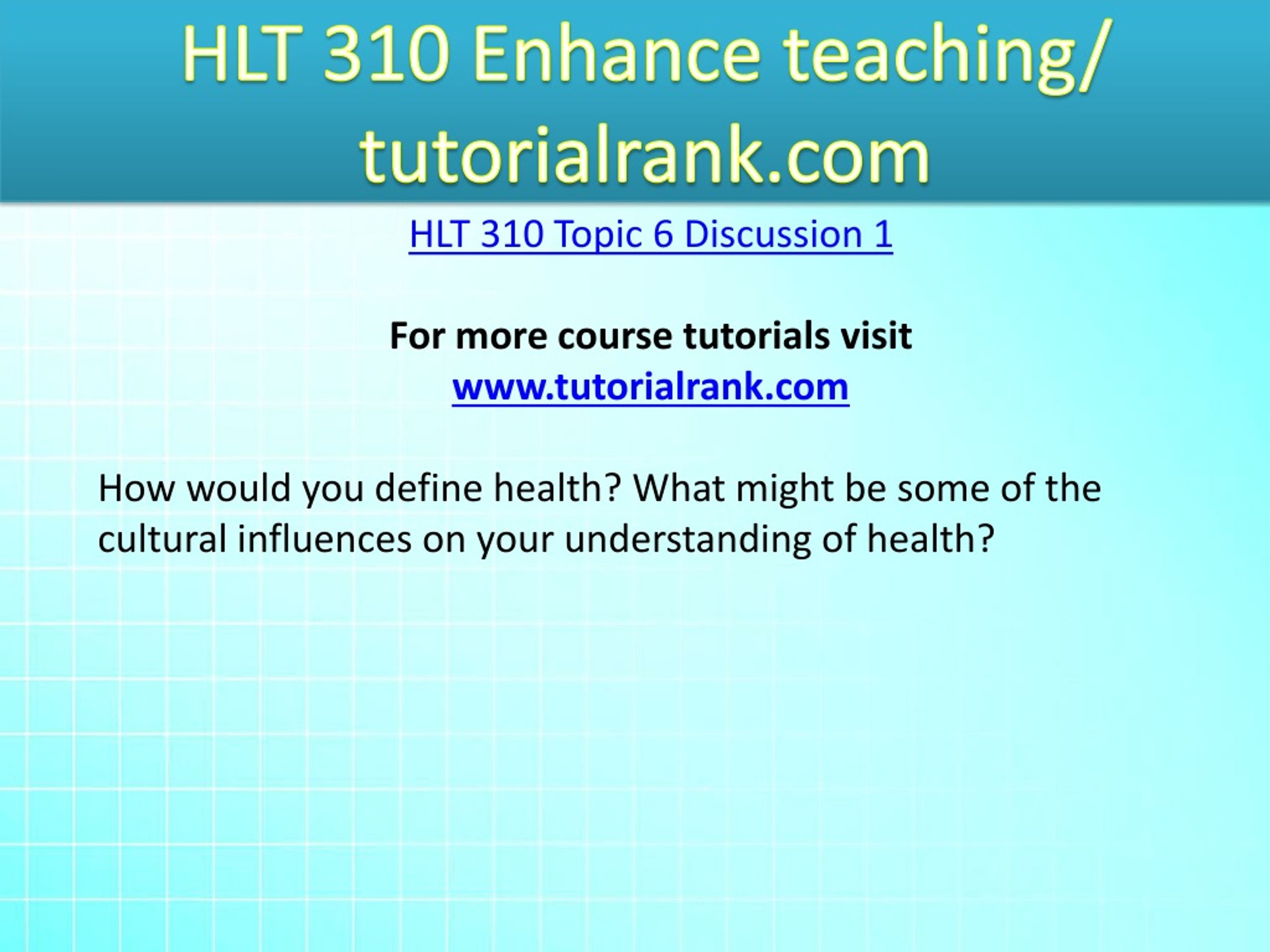 HLT 310 Enhance teaching/ tutorialrank.com

HLT 310 Topic 6 Discussion 1

For more course tutorials visit
www.tutorialrank.com

How would you define health? What might be some of the cultural influences on your understanding of health?